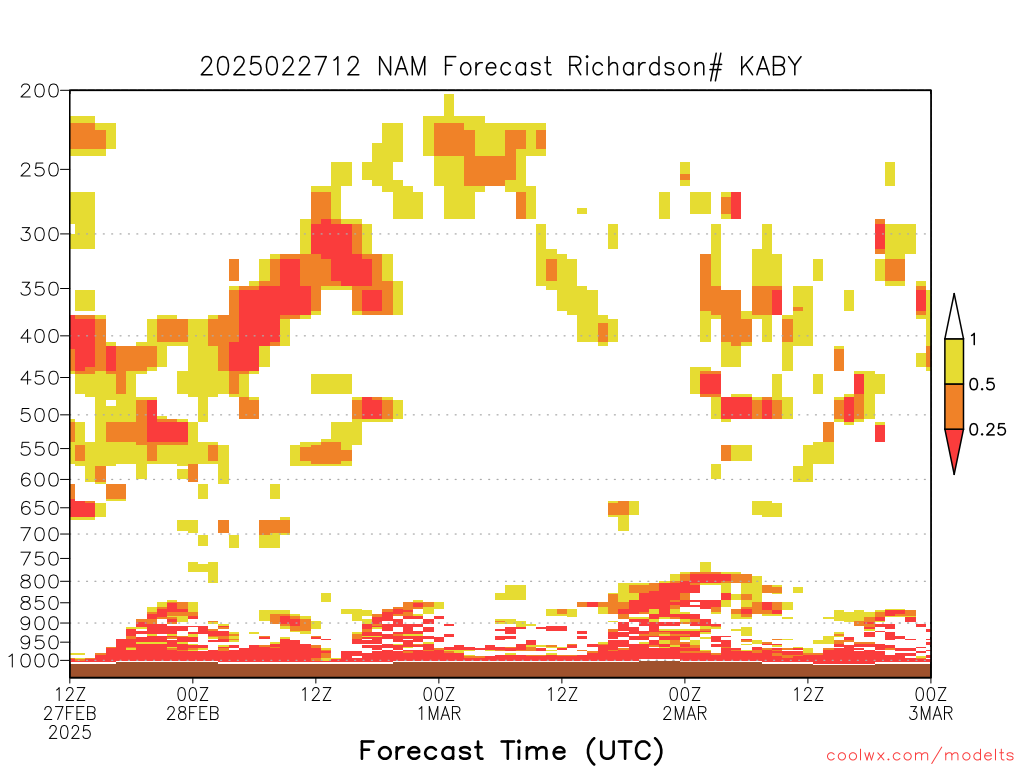 2025022712 NAM Forecast Richardson# KABY

200
250
300
350
400
450
500
550
600
650
700
750
800
850
900
950
1000

1
0.5
0.25

12Z 27FEB 2025
00Z 28FEB
12Z
00Z 1MAR
12Z
00Z 2MAR
12Z
00Z 3MAR

Forecast Time (UTC)

coolwx.com/modelts